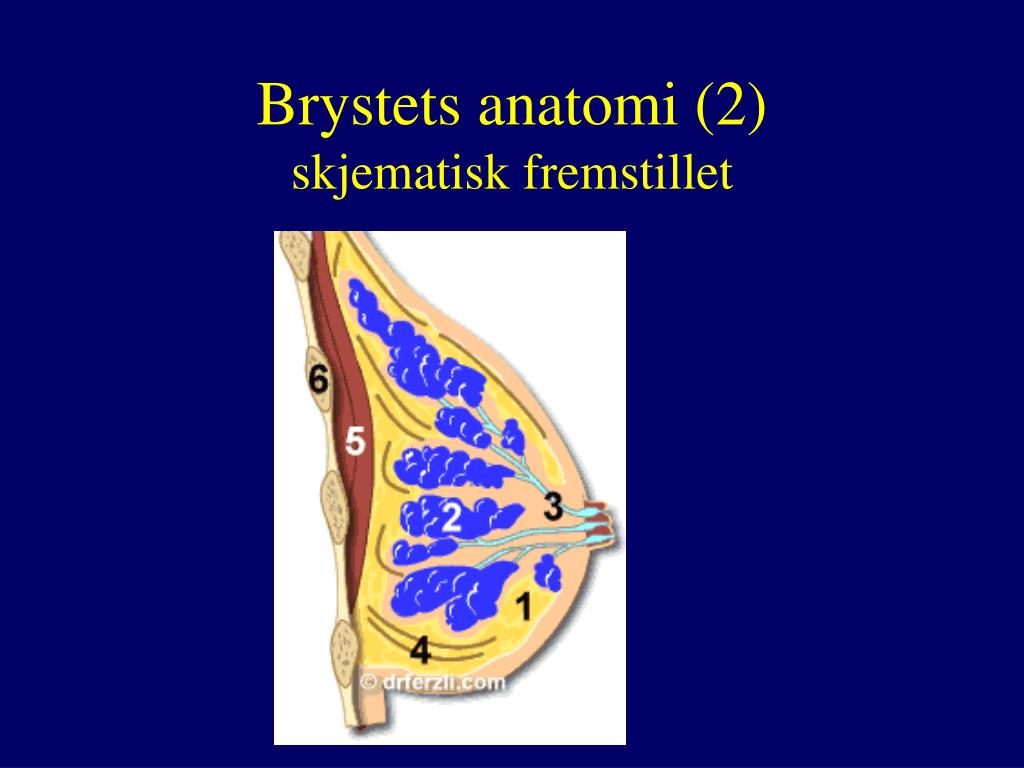 Brystets anatomi (2)
skjematisk fremstillet

6
5
2
3
1
4
© drferzli.com